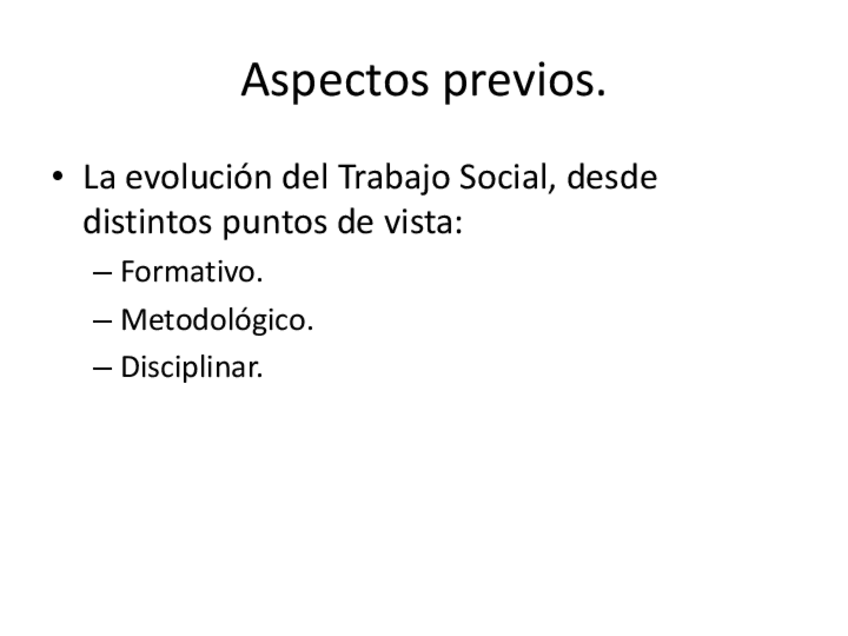 Aspectos previos.

• La evolución del Trabajo Social, desde distintos puntos de vista:
– Formativo.
– Metodológico.
– Disciplinar.